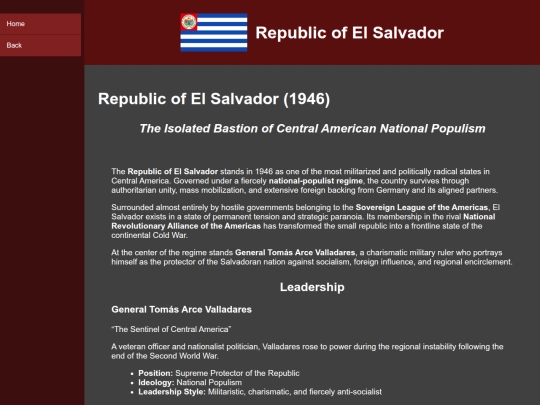 Home
Back

Republic of El Salvador

Republic of El Salvador (1946)

The Isolated Bastion of Central American National Populism

The Republic of El Salvador stands in 1946 as one of the most militarized and politically radical states in Central America. Governed under a fiercely national-populist regime, the country survives through authoritarian unity, mass mobilization, and extensive foreign backing from Germany and its aligned partners.

Surrounded almost entirely by hostile governments belonging to the Sovereign League of the Americas, El Salvador exists in a state of permanent tension and strategic paranoia. Its membership in the rival National Revolutionary Alliance of the Americas has transformed the small republic into a frontline state of the continental Cold War.

At the center of the regime stands General Tomás Arce Valladares, a charismatic military ruler who portrays himself as the protector of the Salvadoran nation against socialism, foreign influence, and regional encirclement.

Leadership

General Tomás Arce Valladares

"The Sentinel of Central America"

A veteran officer and nationalist politician, Valladares rose to power during the regional instability following the end of the Second World War.

- Position: Supreme Protector of the Republic
- Ideology: National Populism
- Leadership Style: Militaristic, charismatic, and fiercely anti-socialist